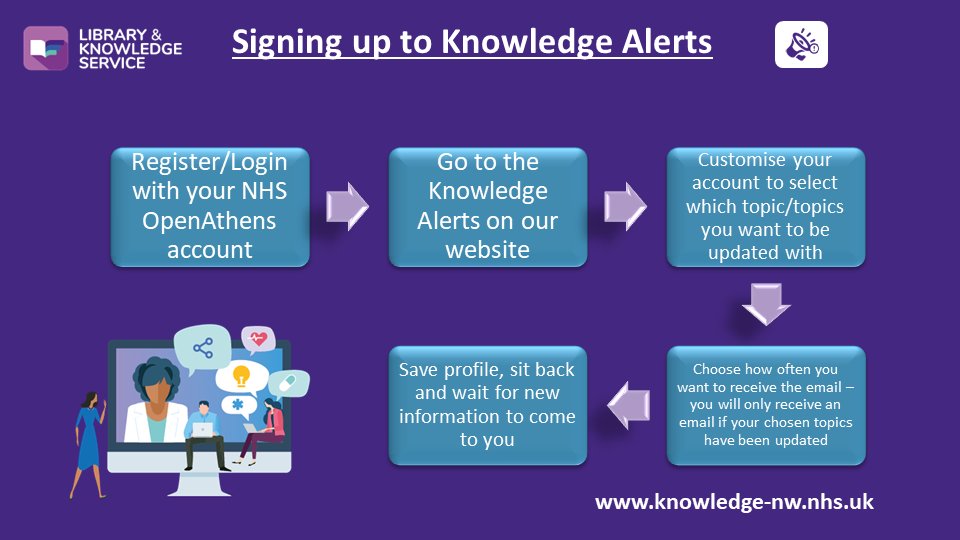 LIBRARY & KNOWLEDGE SERVICE

Signing up to Knowledge Alerts

Register/Login with your NHS OpenAthens account

Go to the Knowledge Alerts on our website

Customise your account to select which topic/topics you want to be updated with

Choose how often you want to receive the email – you will only receive an email if your chosen topics have been updated

Save profile, sit back and wait for new information to come to you

www.knowledge-nw.nhs.uk